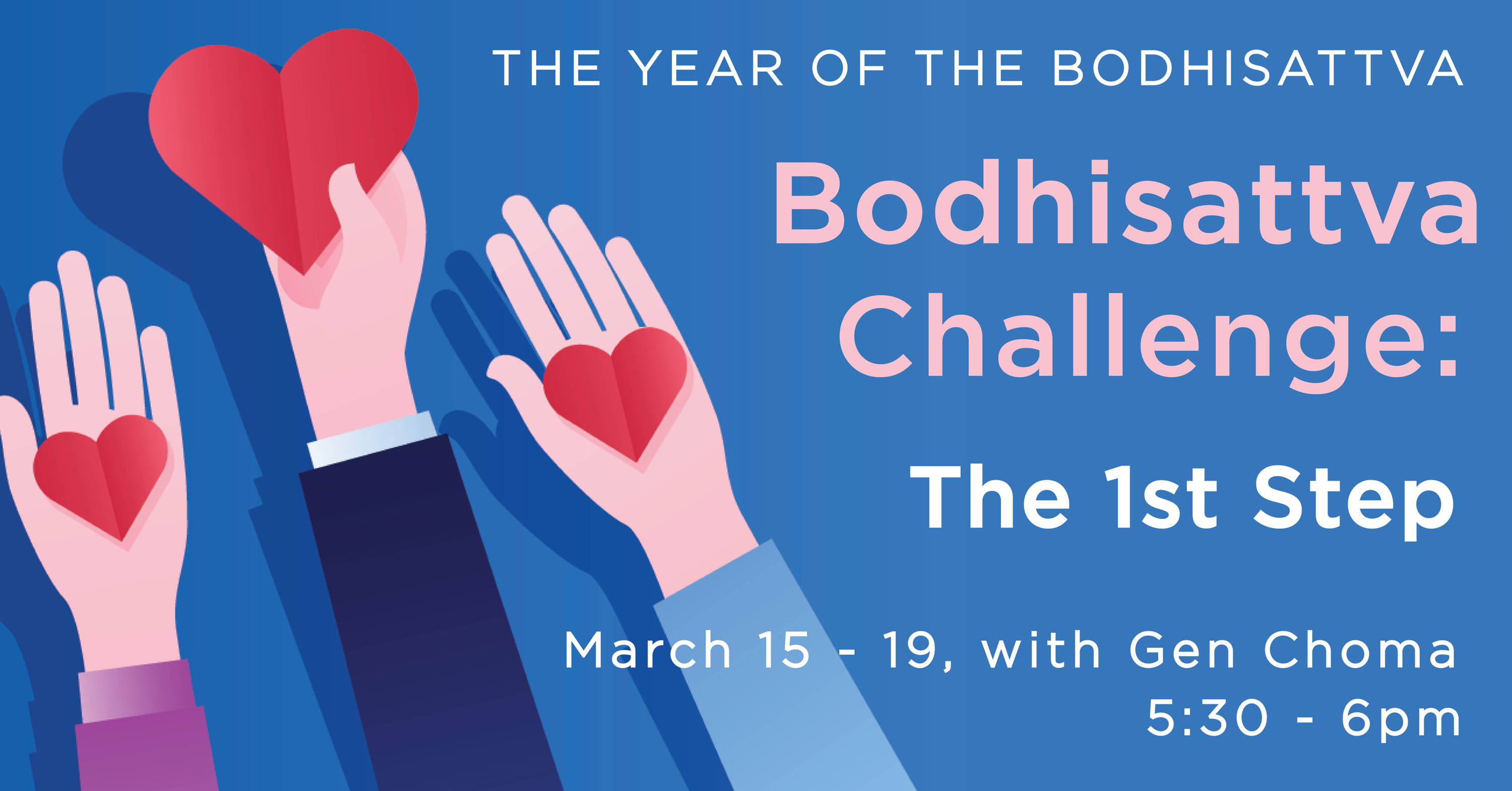 THE YEAR OF THE BODHISATTVA

Bodhisattva Challenge:

The 1st Step

March 15 - 19, with Gen Choma
5:30 - 6pm